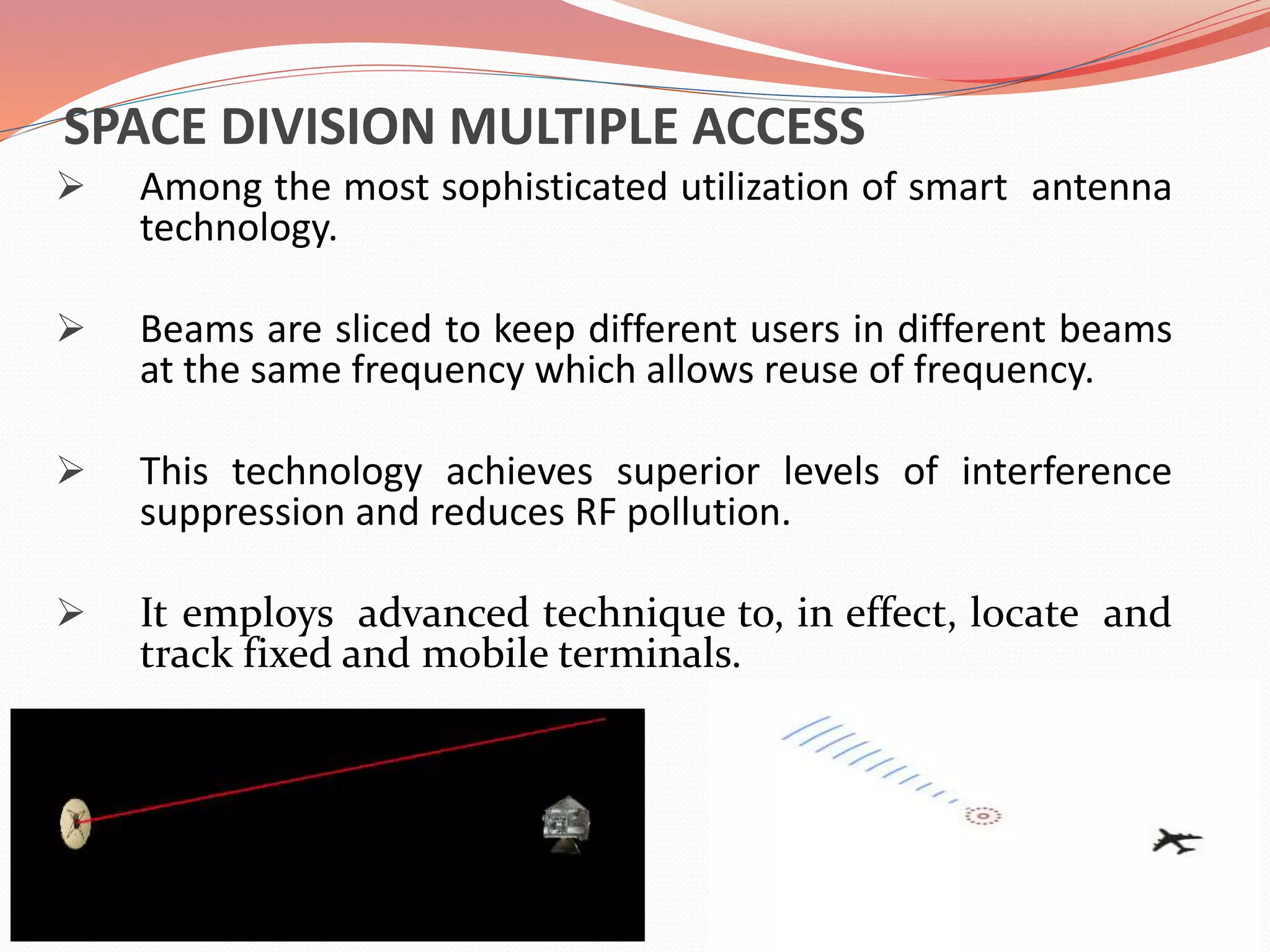 SPACE DIVISION MULTIPLE ACCESS

➢ Among the most sophisticated utilization of smart antenna technology.

➢ Beams are sliced to keep different users in different beams at the same frequency which allows reuse of frequency.

➢ This technology achieves superior levels of interference suppression and reduces RF pollution.

➢ It employs advanced technique to, in effect, locate and track fixed and mobile terminals.